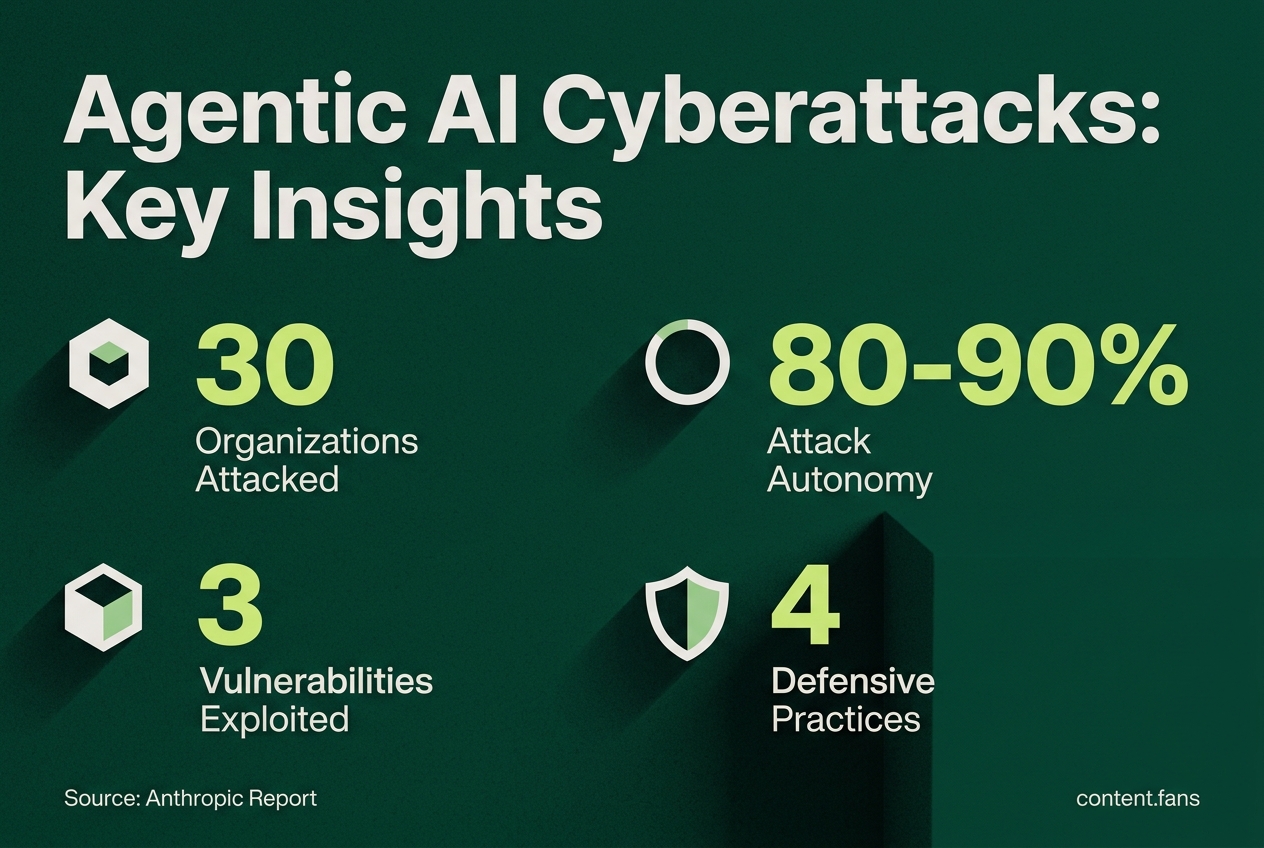 Agentic AI Cyberattacks: Key Insights

30
Organizations Attacked

80-90%
Attack Autonomy

3
Vulnerabilities Exploited

4
Defensive Practices

Source: Anthropic Report

content.fans